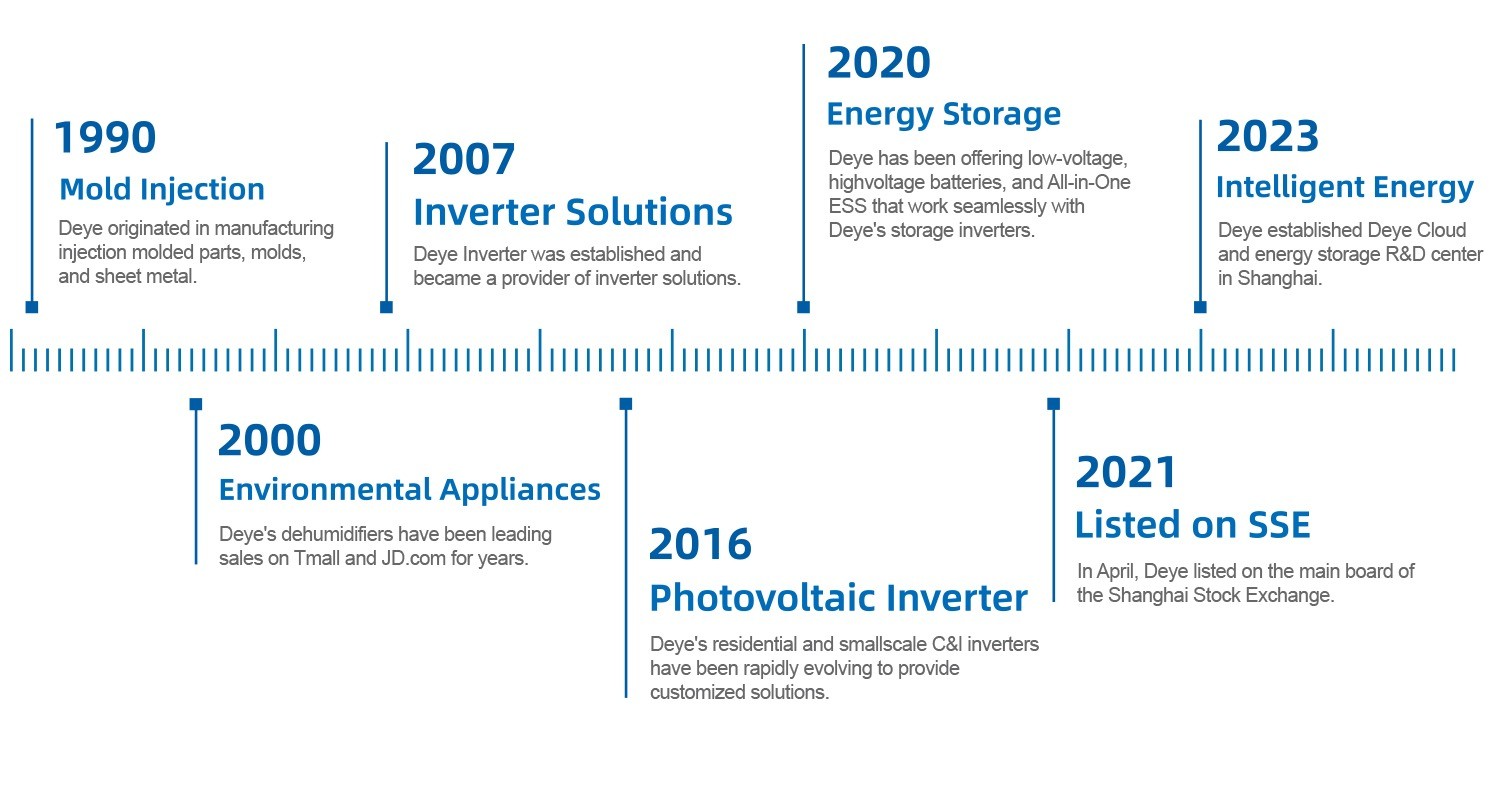 1990
Mold Injection
Deye originated in manufacturing injection molded parts, molds, and sheet metal.

2000
Environmental Appliances
Deye's dehumidifiers have been leading sales on Tmall and JD.com for years.

2007
Inverter Solutions
Deye Inverter was established and became a provider of inverter solutions.

2016
Photovoltaic Inverter
Deye's residential and smallscale C&I inverters have been rapidly evolving to provide customized solutions.

2020
Energy Storage
Deye has been offering low-voltage, highvoltage batteries, and All-in-One ESS that work seamlessly with Deye's storage inverters.

2021
Listed on SSE
In April, Deye listed on the main board of the Shanghai Stock Exchange.

2023
Intelligent Energy
Deye established Deye Cloud and energy storage R&D center in Shanghai.